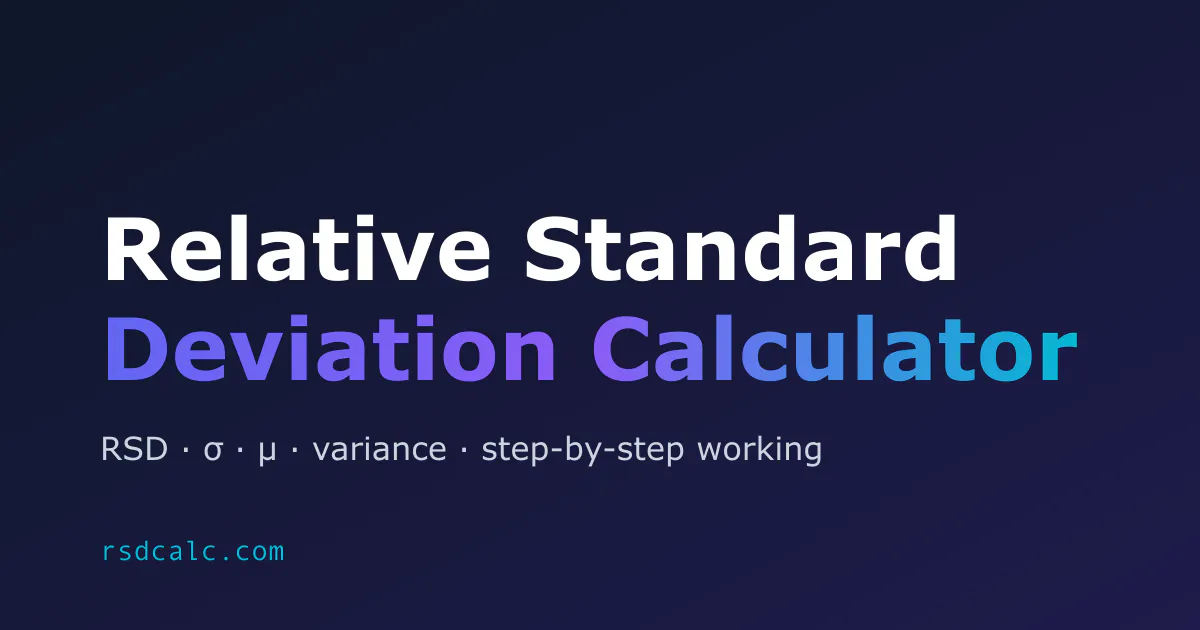 Relative Standard Deviation Calculator

RSD · σ · μ · variance · step-by-step working

rsdcalc.com